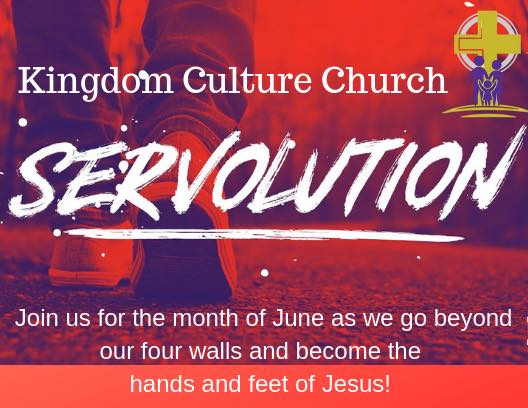 Kingdom Culture Church

SERVOLUTION

Join us for the month of June as we go beyond our four walls and become the hands and feet of Jesus!